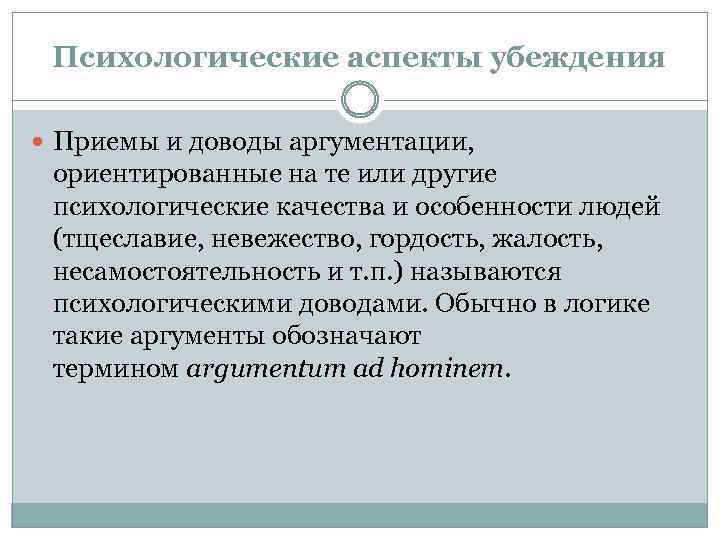 Психологические аспекты убеждения

Приемы и доводы аргументации, ориентированные на те или другие психологические качества и особенности людей (тщеславие, невежество, гордость, жалость, несамостоятельность и т.п.) называются психологическими доводами. Обычно в логике такие аргументы обозначают термином argumentum ad hominem.